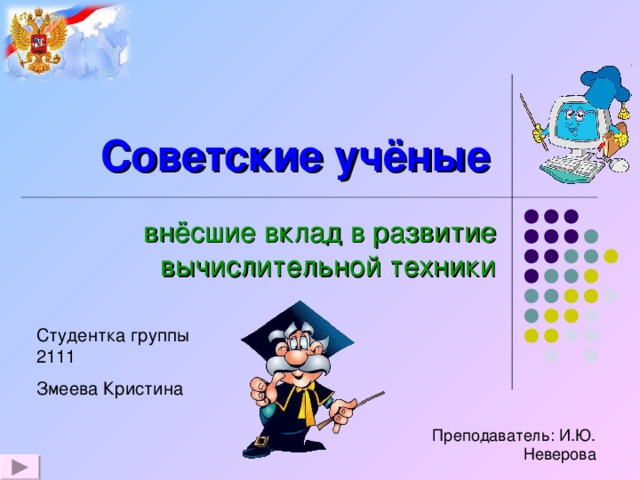 Советские учёные

внёсшие вклад в развитие вычислительной техники

Студентка группы 2111

Змеева Кристина

Преподаватель: И.Ю. Неверова